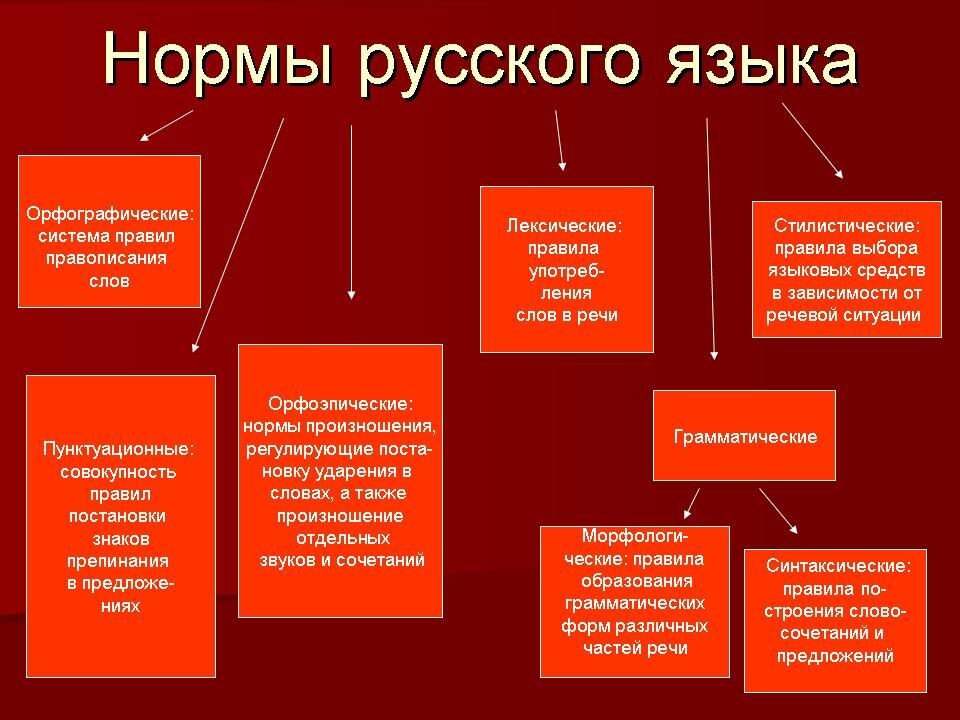 Нормы русского языка

Орфографические: система правил правописания слов

Пунктуационные: совокупность правил постановки знаков препинания в предложениях

Орфоэпические: нормы произношения, регулирующие постановку ударения в словах, а также произношение отдельных звуков и сочетаний

Лексические: правила употребления слов в речи

Стилистические: правила выбора языковых средств в зависимости от речевой ситуации

Грамматические

Морфологические: правила образования грамматических форм различных частей речи

Синтаксические: правила построения словосочетаний и предложений